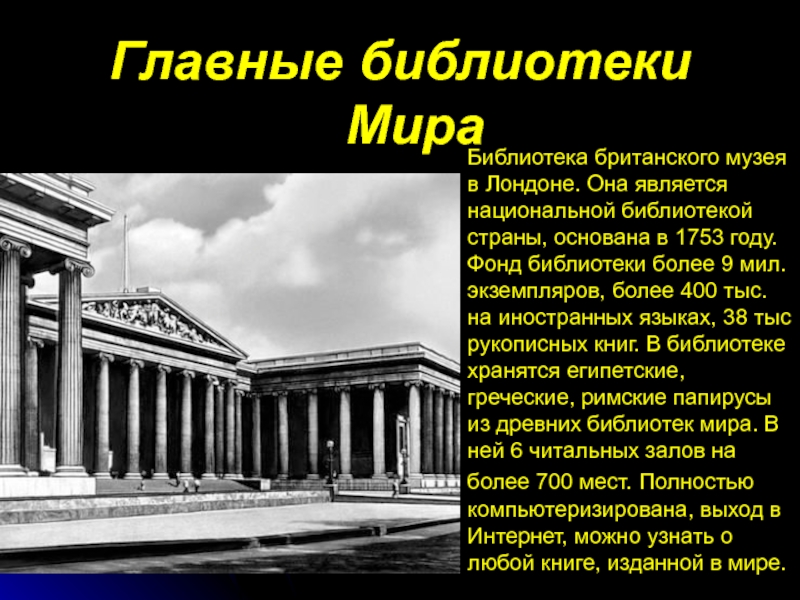 Главные библиотеки Мира

Библиотека британского музея в Лондоне. Она является национальной библиотекой страны, основана в 1753 году. Фонд библиотеки более 9 мил. экземпляров, более 400 тыс. на иностранных языках, 38 тыс рукописных книг. В библиотеке хранятся египетские, греческие, римские папирусы из древних библиотек мира. В ней 6 читальных залов на более 700 мест. Полностью компьютеризирована, выход в Интернет, можно узнать о любой книге, изданной в мире.